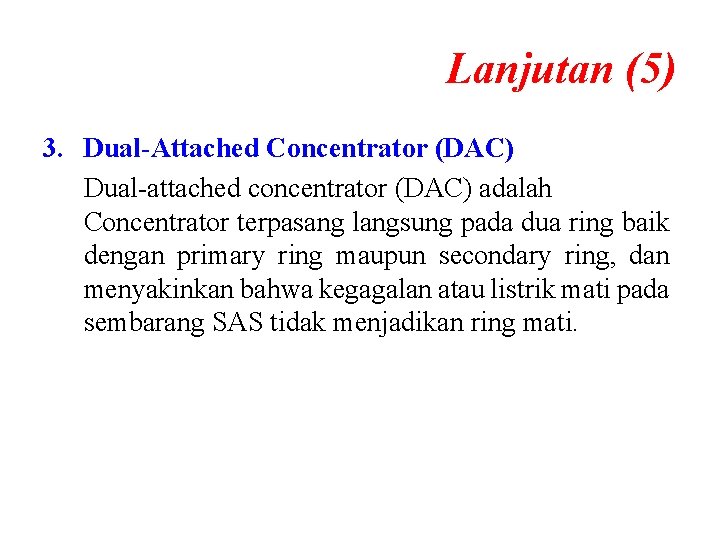 Lanjutan (5)

3. Dual-Attached Concentrator (DAC)

Dual-attached concentrator (DAC) adalah Concentrator terpasang langsung pada dua ring baik dengan primary ring maupun secondary ring, dan menyakinkan bahwa kegagalan atau listrik mati pada sembarang SAS tidak menjadikan ring mati.